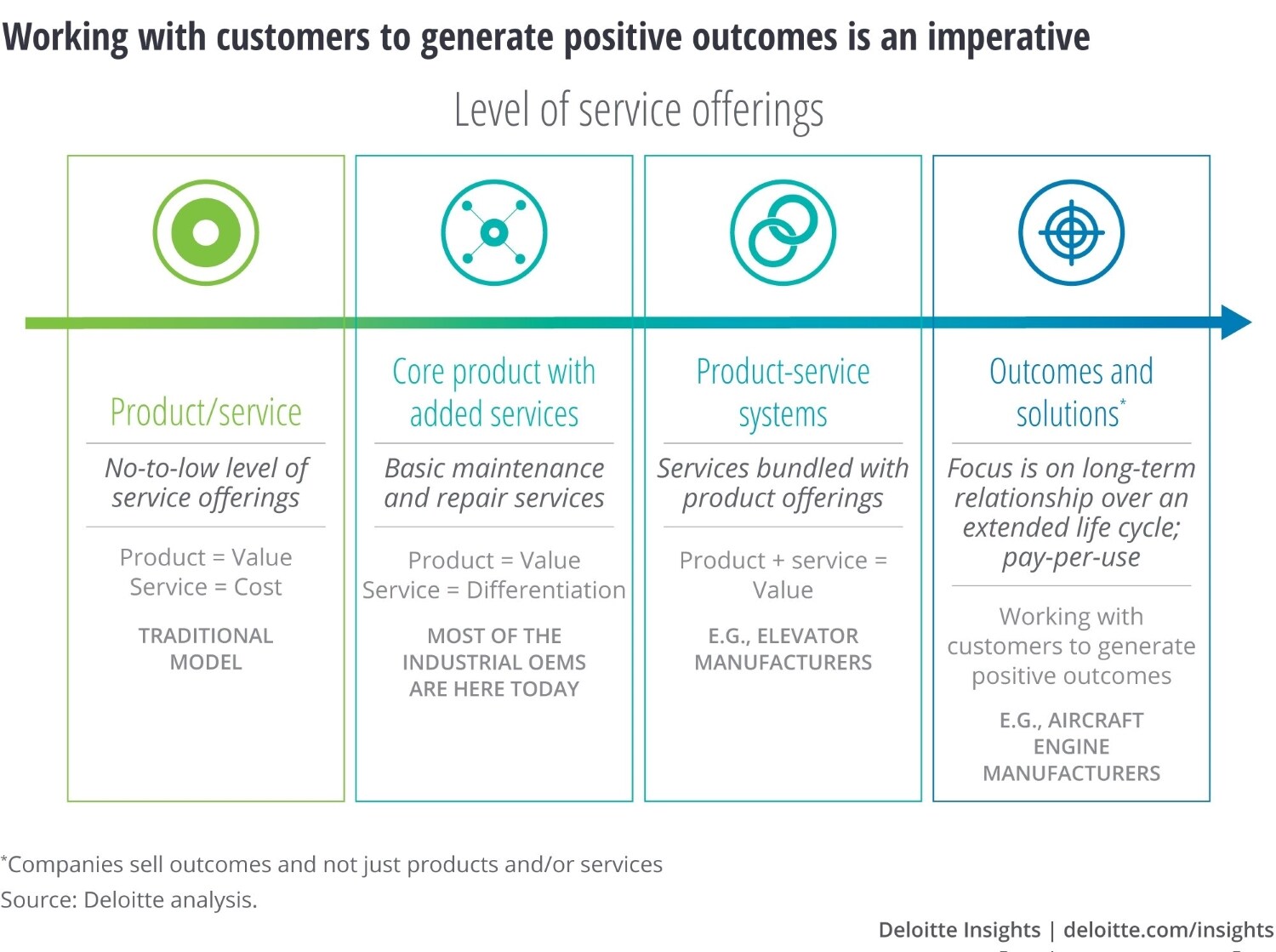 Working with customers to generate positive outcomes is an imperative

Level of service offerings

Product/service

No-to-low level of service offerings

Product = Value
Service = Cost

TRADITIONAL MODEL

Core product with added services

Basic maintenance and repair services

Product = Value
Service = Differentiation

MOST OF THE INDUSTRIAL OEMS ARE HERE TODAY

Product-service systems

Services bundled with product offerings

Product + service = Value

E.G., ELEVATOR MANUFACTURERS

Outcomes and solutions*

Focus is on long-term relationship over an extended life cycle; pay-per-use

Working with customers to generate positive outcomes

E.G., AIRCRAFT ENGINE MANUFACTURERS

*Companies sell outcomes and not just products and/or services
Source: Deloitte analysis.

Deloitte Insights | deloitte.com/insights